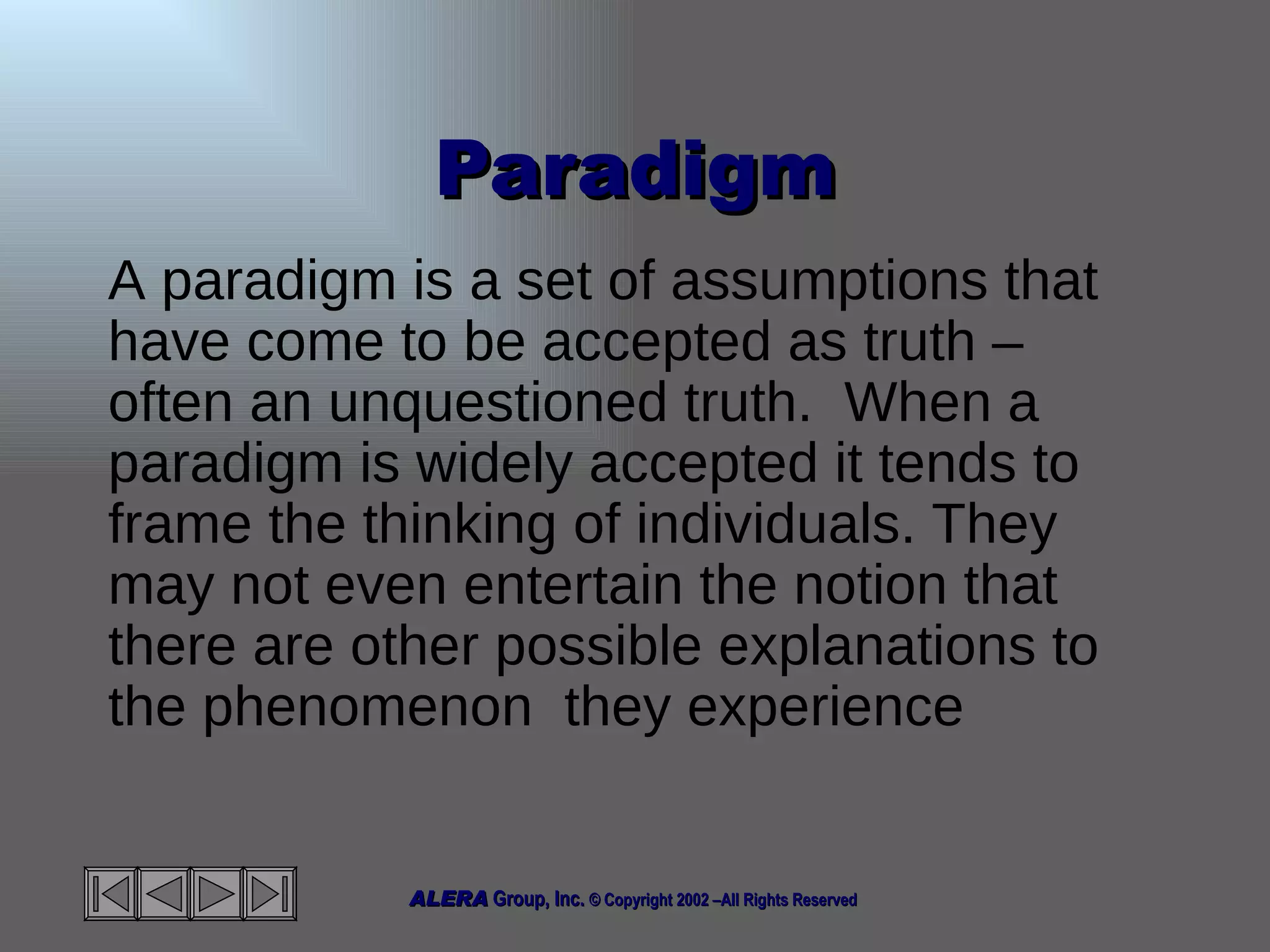 Paradigm

A paradigm is a set of assumptions that have come to be accepted as truth – often an unquestioned truth.  When a paradigm is widely accepted it tends to frame the thinking of individuals. They may not even entertain the notion that there are other possible explanations to the phenomenon  they experience

ALERA Group, Inc. © Copyright 2002 –All Rights Reserved